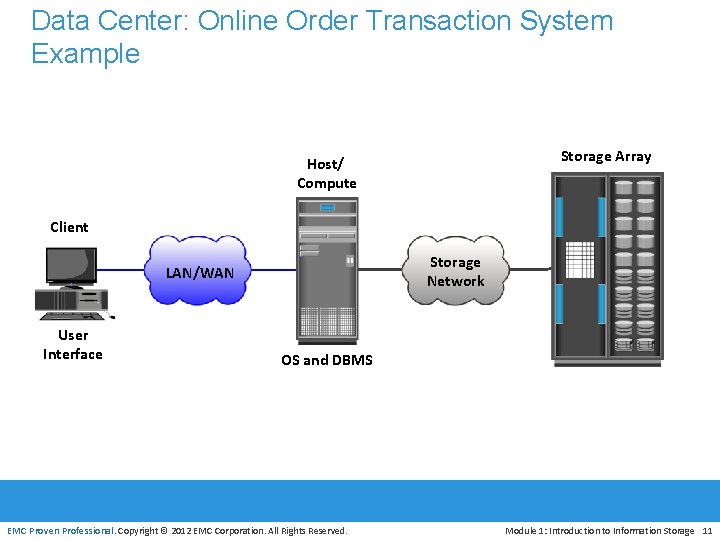 Data Center: Online Order Transaction System Example

Client

User Interface

LAN/WAN

Host/ Compute

OS and DBMS

Storage Network

Storage Array

EMC Proven Professional. Copyright © 2012 EMC Corporation. All Rights Reserved.

Module 1: Introduction to Information Storage 11